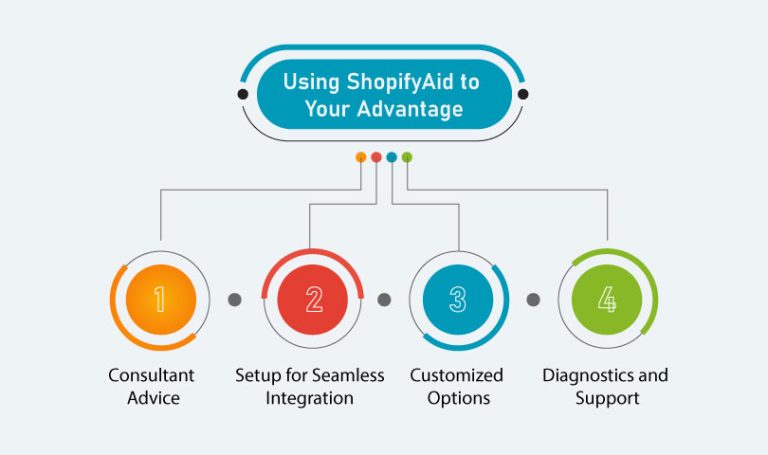 Using ShopifyAid to Your Advantage

1
Consultant Advice

2
Setup for Seamless Integration

3
Customized Options

4
Diagnostics and Support